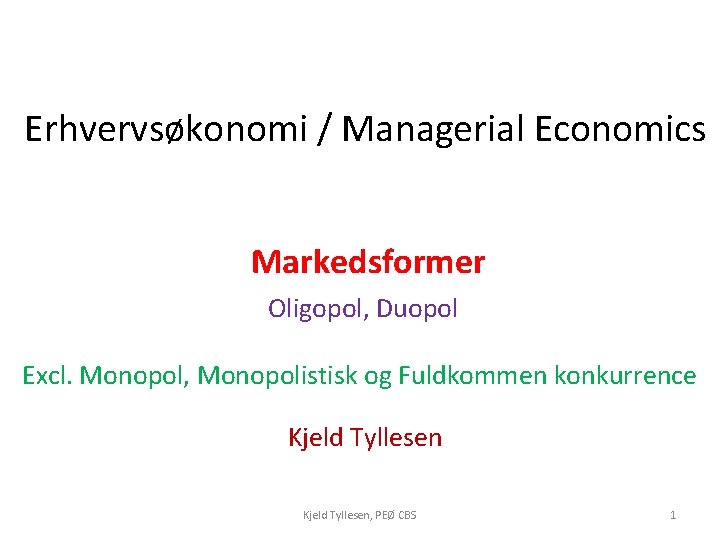 Erhvervsøkonomi / Managerial Economics

Markedsformer

Oligopol, Duopol

Excl. Monopol, Monopolistisk og Fuldkommen konkurrence

Kjeld Tyllesen

Kjeld Tyllesen, PEØ CBS

1